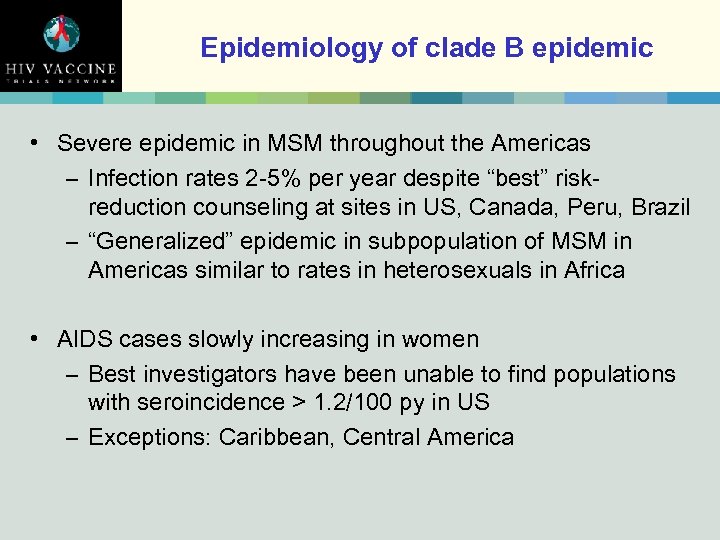 HIV VACCINE
TRIALS NETWORK

Epidemiology of clade B epidemic

• Severe epidemic in MSM throughout the Americas
– Infection rates 2-5% per year despite “best” risk-reduction counseling at sites in US, Canada, Peru, Brazil
– “Generalized” epidemic in subpopulation of MSM in Americas similar to rates in heterosexuals in Africa

• AIDS cases slowly increasing in women
– Best investigators have been unable to find populations with seroincidence > 1.2/100 py in US
– Exceptions: Caribbean, Central America